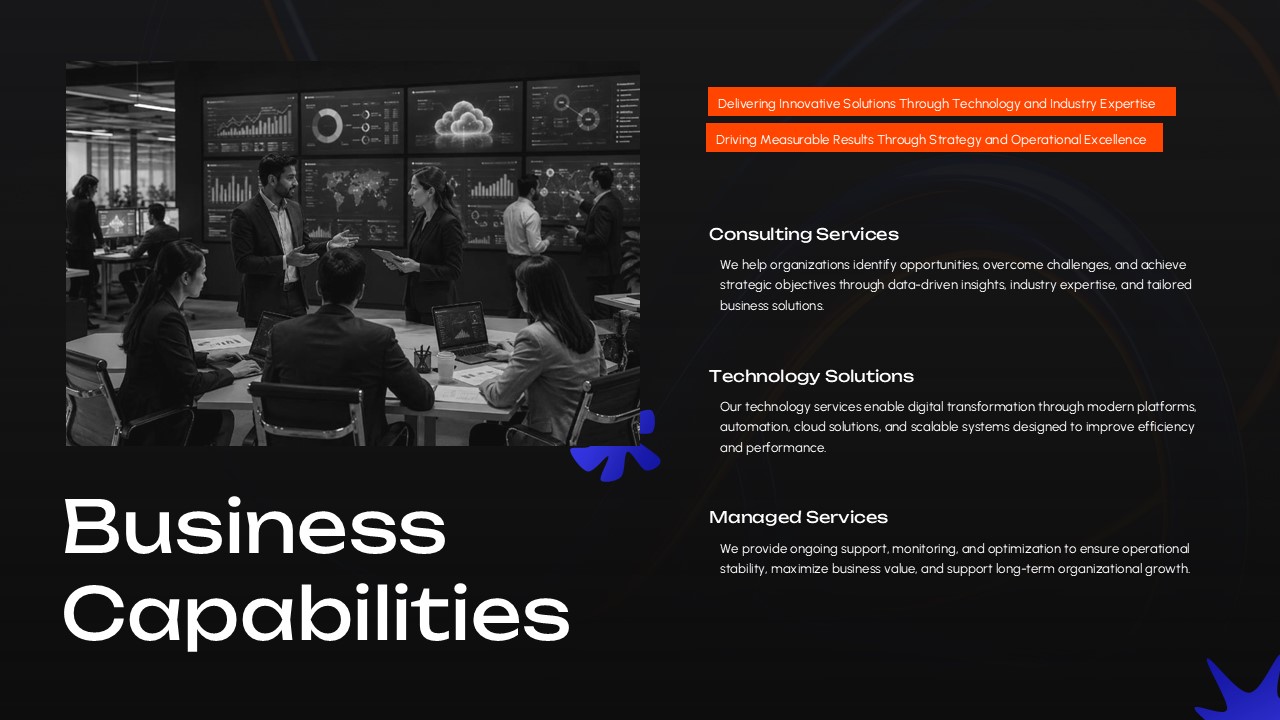 Business Capabilities

Delivering Innovative Solutions Through Technology and Industry Expertise

Driving Measurable Results Through Strategy and Operational Excellence

Consulting Services

We help organizations identify opportunities, overcome challenges, and achieve strategic objectives through data-driven insights, industry expertise, and tailored business solutions.

Technology Solutions

Our technology services enable digital transformation through modern platforms, automation, cloud solutions, and scalable systems designed to improve efficiency and performance.

Managed Services

We provide ongoing support, monitoring, and optimization to ensure operational stability, maximize business value, and support long-term organizational growth.